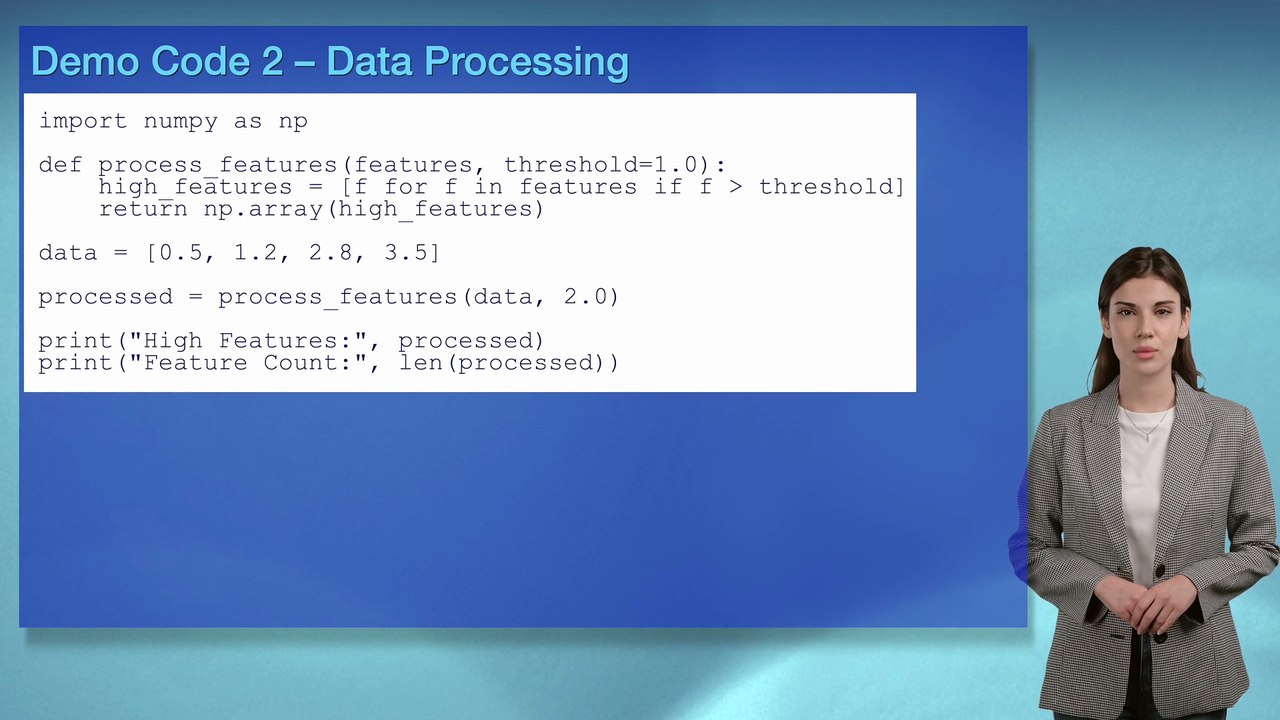 Demo Code 2 – Data Processing

import numpy as np

def process_features(features, threshold=1.0):
    high_features = [f for f in features if f > threshold]
    return np.array(high_features)

data = [0.5, 1.2, 2.8, 3.5]

processed = process_features(data, 2.0)

print("High Features:", processed)
print("Feature Count:", len(processed))